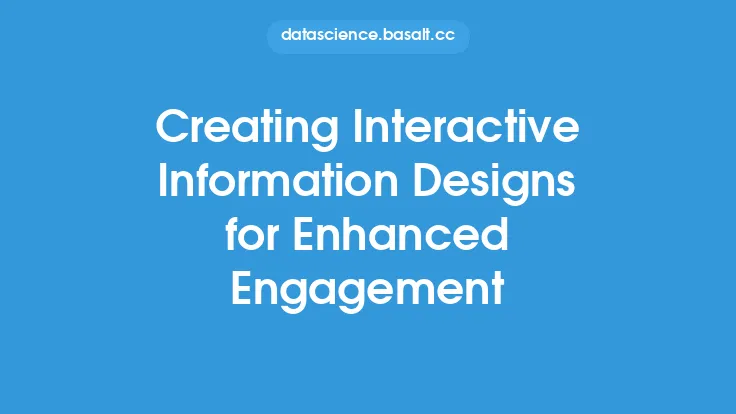 datascience.basalt.cc

Creating Interactive Information Designs for Enhanced Engagement